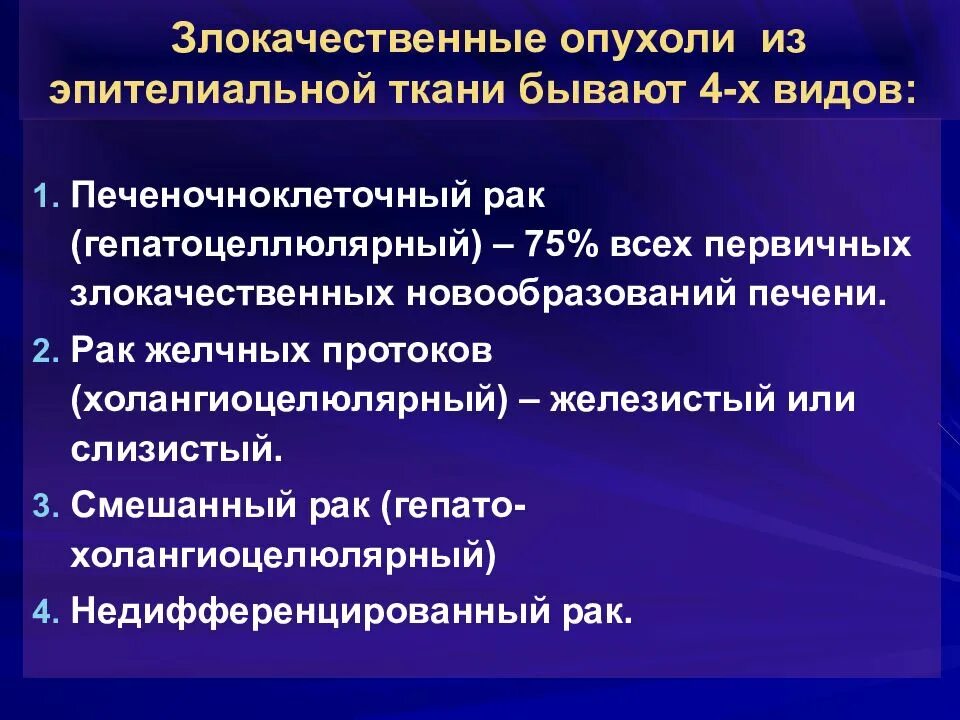 Злокачественные опухоли из эпителиальной ткани бывают 4-х видов:

1. Печеночноклеточный рак (гепатоцеллюлярный) – 75% всех первичных злокачественных новообразований печени.
2. Рак желчных протоков (холангиоцелюлярный) – железистый или слизистый.
3. Смешанный рак (гепато-холангиоцелюлярный)
4. Недифференцированный рак.